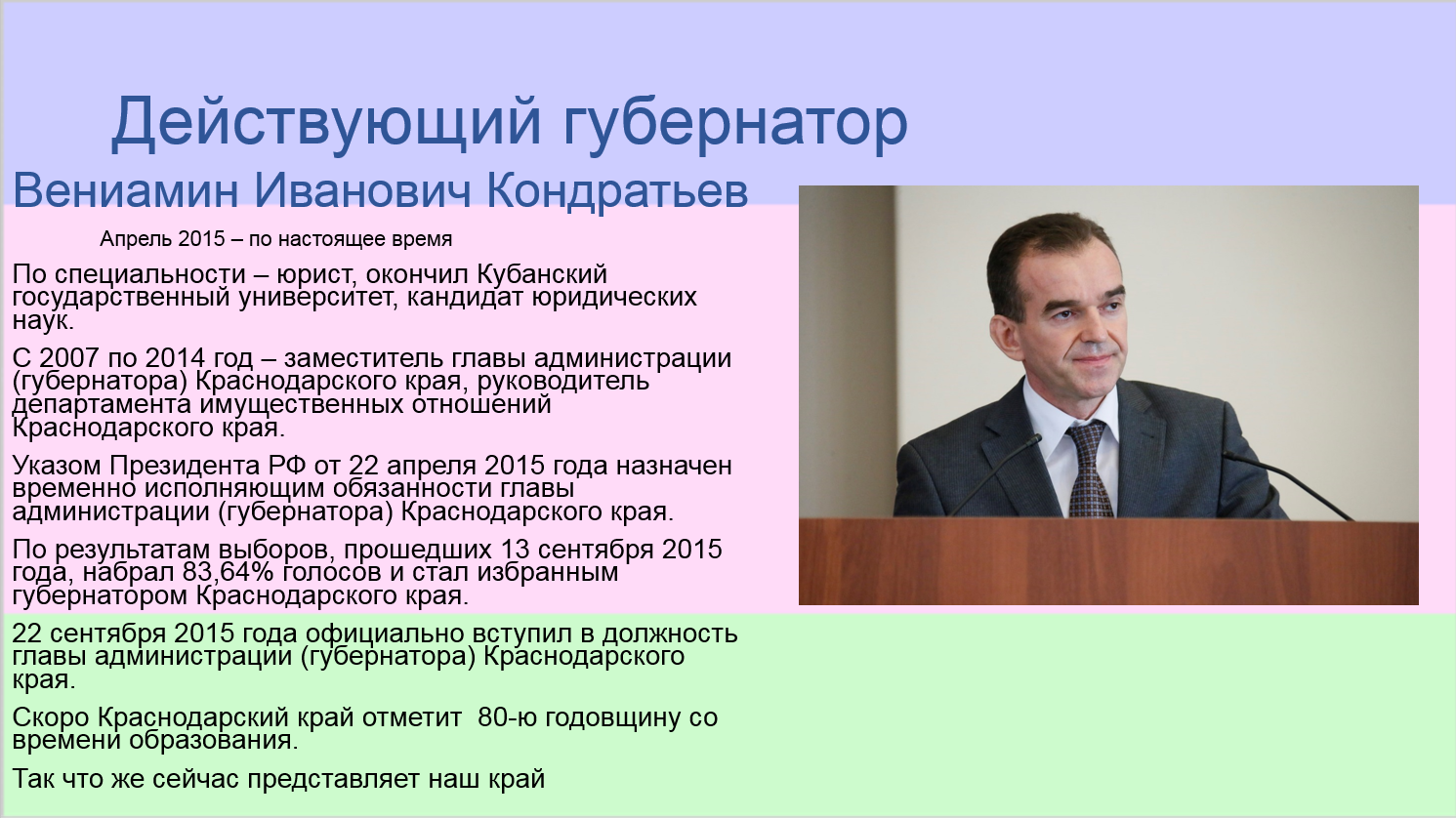 Действующий губернатор
Вениамин Иванович Кондратьев

Апрель 2015 – по настоящее время

По специальности – юрист, окончил Кубанский государственный университет, кандидат юридических наук.

С 2007 по 2014 год – заместитель главы администрации (губернатора) Краснодарского края, руководитель департамента имущественных отношений Краснодарского края.

Указом Президента РФ от 22 апреля 2015 года назначен временно исполняющим обязанности главы администрации (губернатора) Краснодарского края.

По результатам выборов, прошедших 13 сентября 2015 года, набрал 83,64% голосов и стал избранным губернатором Краснодарского края.

22 сентября 2015 года официально вступил в должность главы администрации (губернатора) Краснодарского края.

Скоро Краснодарский край отметит 80-ю годовщину со времени образования.

Так что же сейчас представляет наш край